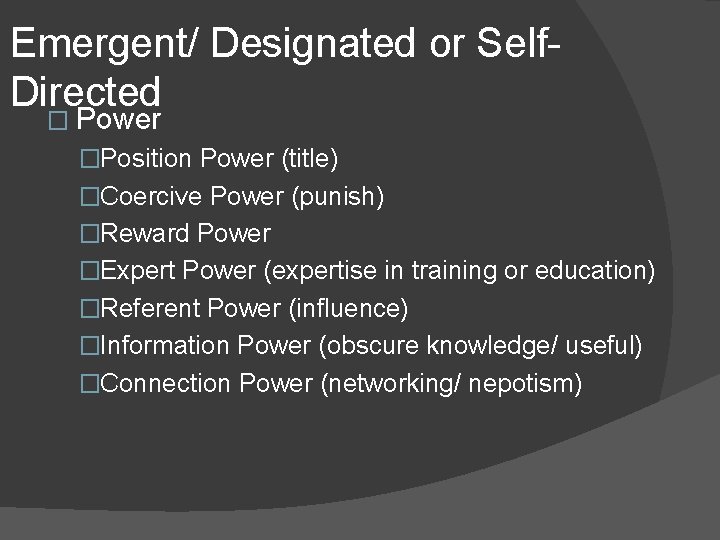 Emergent/ Designated or Self-Directed

□ Power

□Position Power (title)

□Coercive Power (punish)

□Reward Power

□Expert Power (expertise in training or education)

□Referent Power (influence)

□Information Power (obscure knowledge/ useful)

□Connection Power (networking/ nepotism)